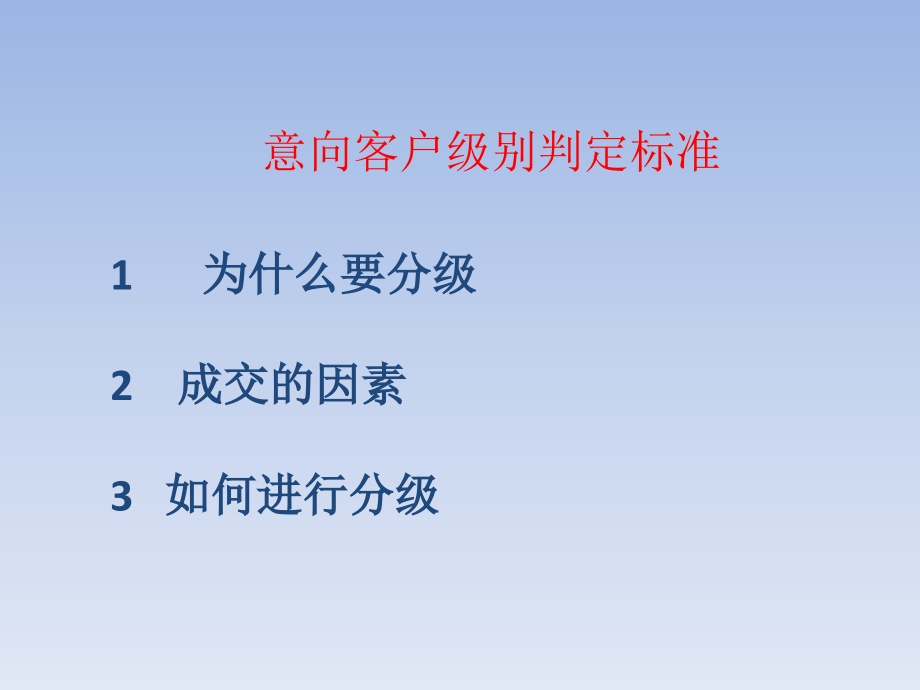 意向客户级别判定标准

1 为什么要分级

2 成交的因素

3 如何进行分级